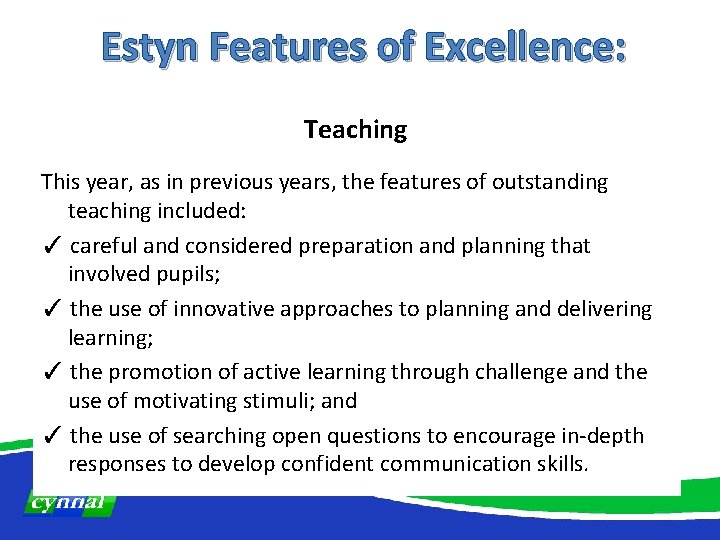 Estyn Features of Excellence:

Teaching

This year, as in previous years, the features of outstanding teaching included:

✓ careful and considered preparation and planning that involved pupils;

✓ the use of innovative approaches to planning and delivering learning;

✓ the promotion of active learning through challenge and the use of motivating stimuli; and

✓ the use of searching open questions to encourage in-depth responses to develop confident communication skills.

cynnal